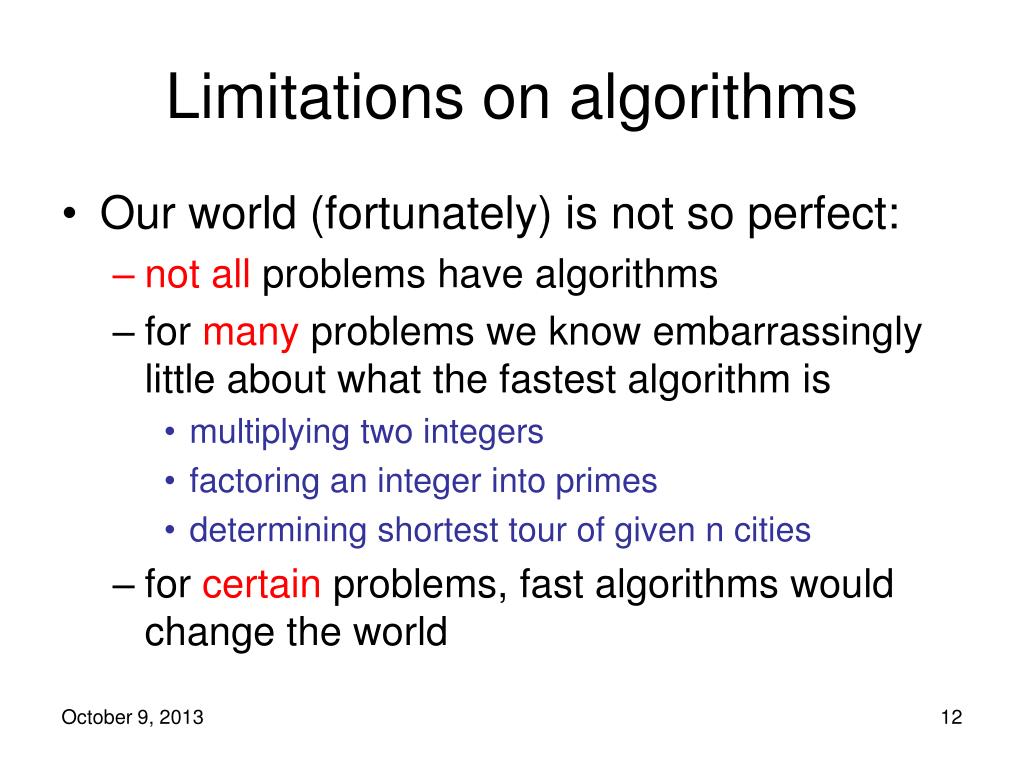 Limitations on algorithms

• Our world (fortunately) is not so perfect:

– not all problems have algorithms

– for many problems we know embarrassingly little about what the fastest algorithm is

• multiplying two integers

• factoring an integer into primes

• determining shortest tour of given n cities

– for certain problems, fast algorithms would change the world

October 9, 2013

12